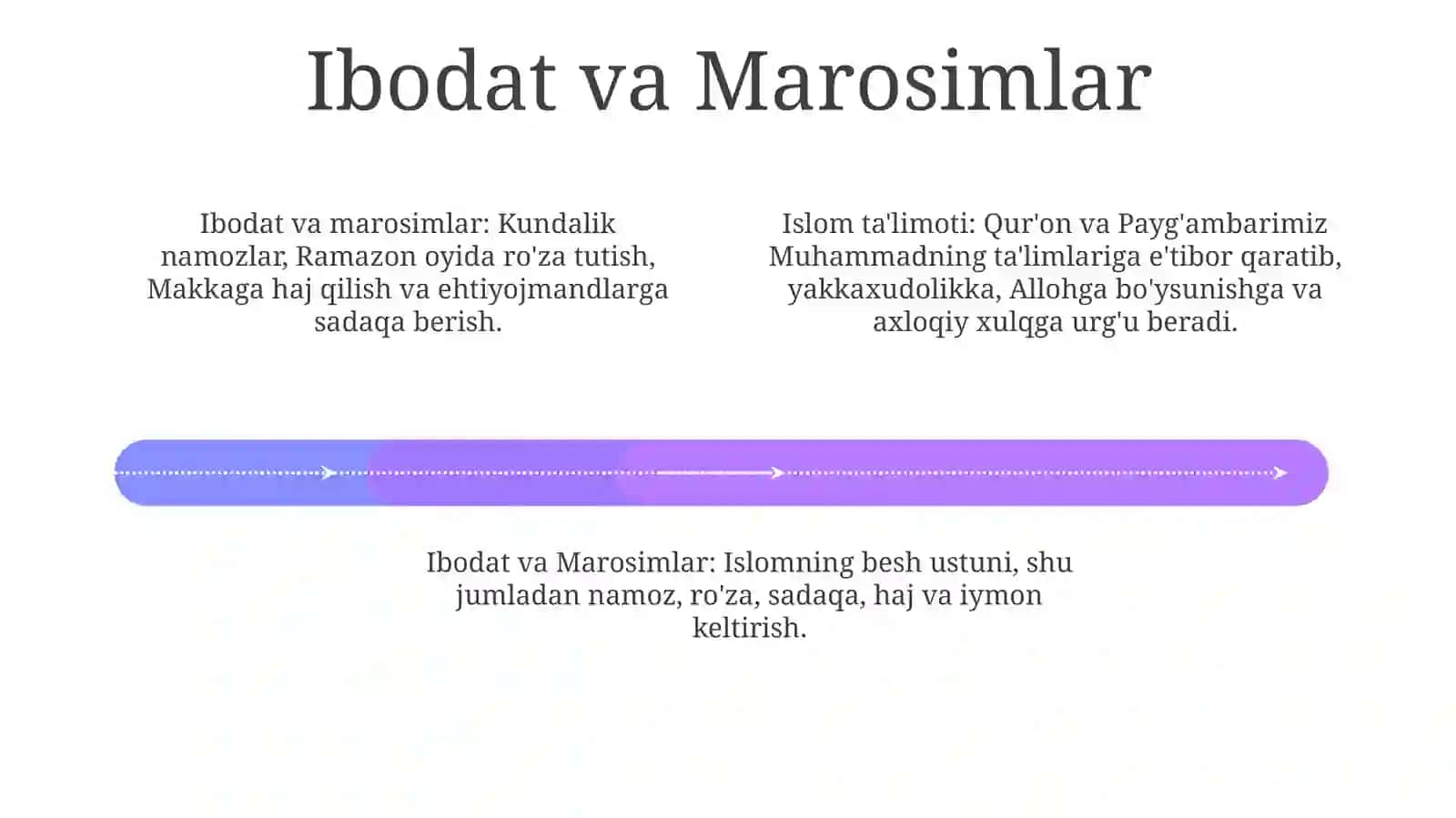 Ibodat va Marosimlar

Ibodat va marosimlar: Kundalik namozlar, Ramazon oyida ro'za tutish, Makkaga haj qilish va ehtiyojmandlarga sadaqa berish.

Islom ta'limoti: Qur'on va Payg'ambarimiz Muhammadning ta'limlariga e'tibor qaratib, yakkaxudolikka, Allohga bo'ysunishga va axloqiy xulqga urg'u beradi.

Ibodat va Marosimlar: Islomning besh ustuni, shu jumladan namoz, ro'za, sadaqa, haj va iymon keltirish.